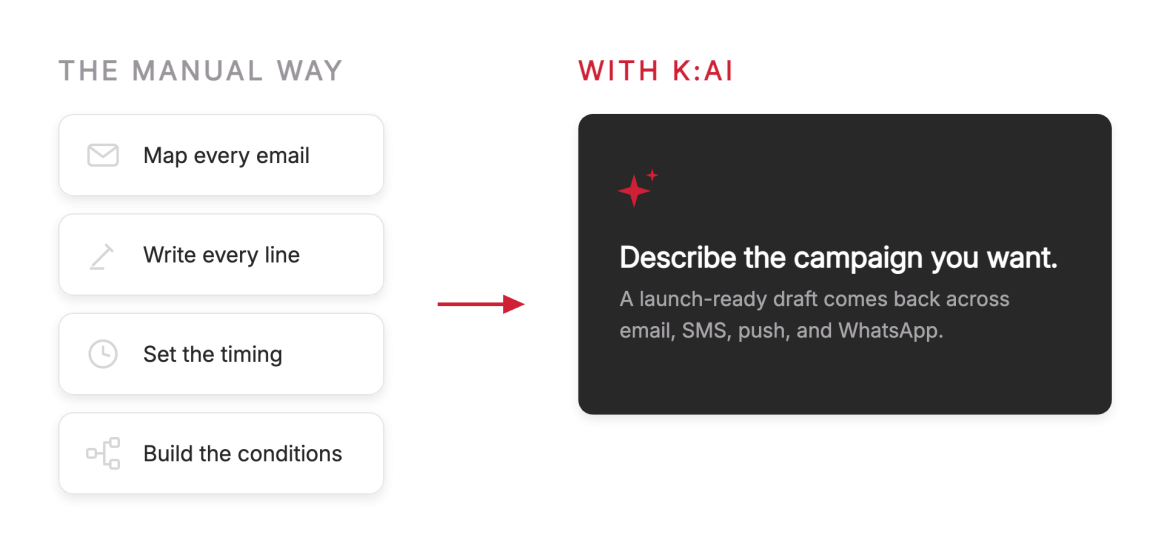 THE MANUAL WAY

Map every email

Write every line

Set the timing

Build the conditions

WITH K:AI

Describe the campaign you want.

A launch-ready draft comes back across email, SMS, push, and WhatsApp.